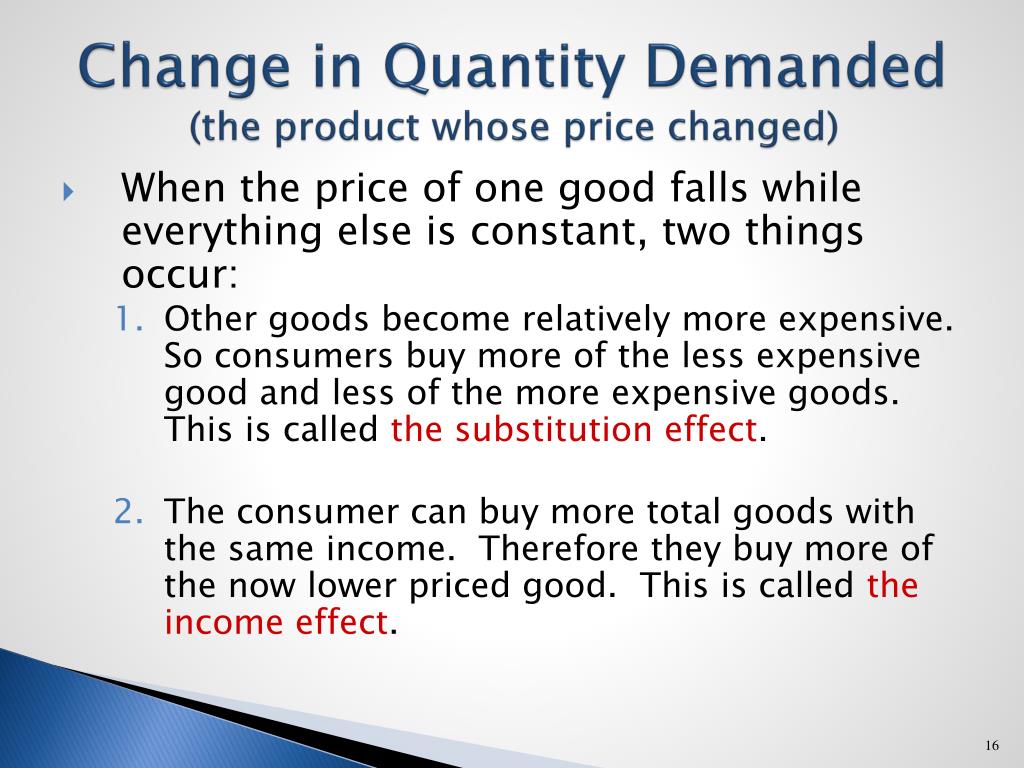 Change in Quantity Demanded
(the product whose price changed)

When the price of one good falls while everything else is constant, two things occur:

1. Other goods become relatively more expensive. So consumers buy more of the less expensive good and less of the more expensive goods. This is called the substitution effect.

2. The consumer can buy more total goods with the same income. Therefore they buy more of the now lower priced good. This is called the income effect.

16